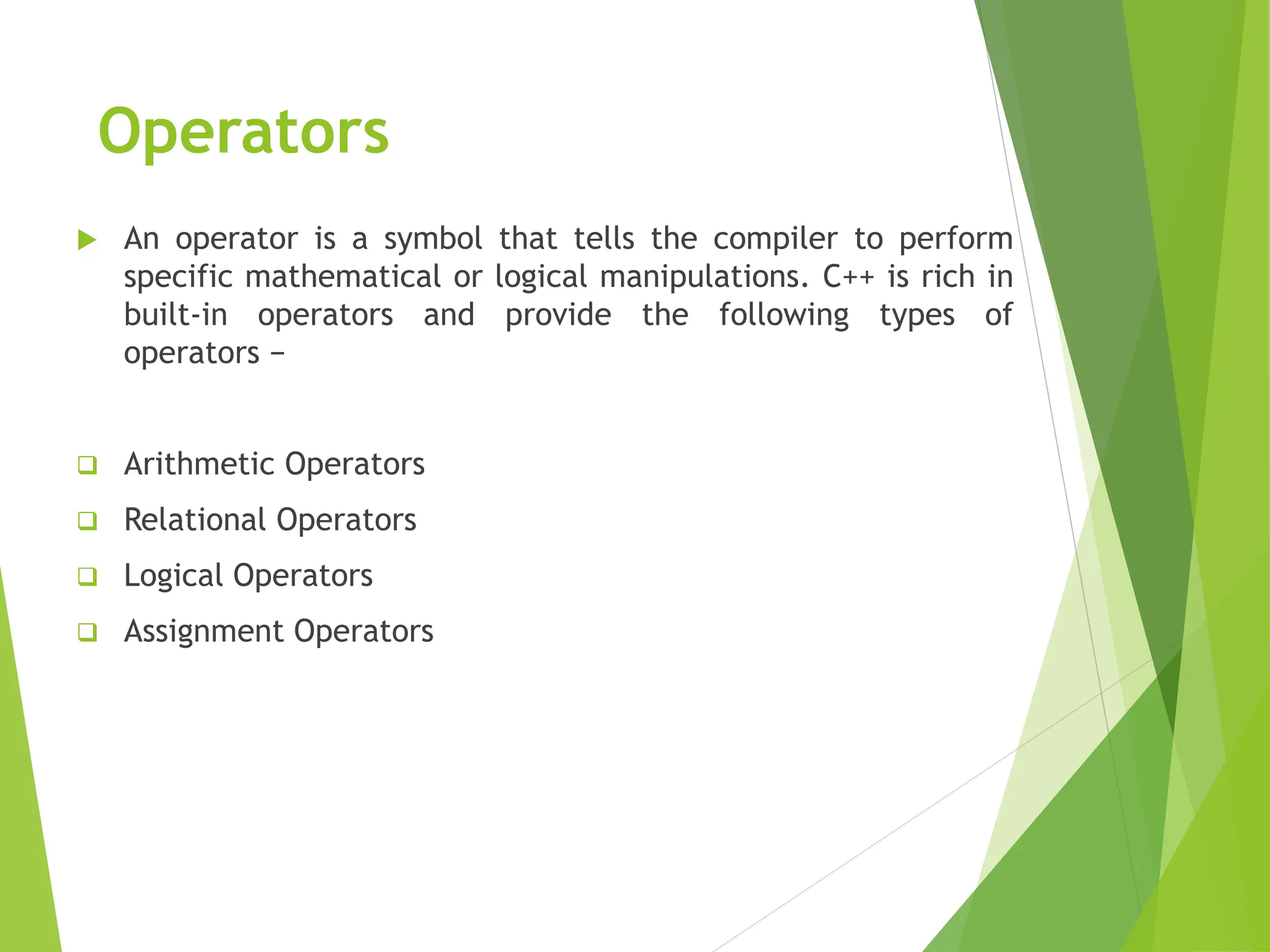 Operators

An operator is a symbol that tells the compiler to perform specific mathematical or logical manipulations. C++ is rich in built-in operators and provide the following types of operators −

Arithmetic Operators
Relational Operators
Logical Operators
Assignment Operators